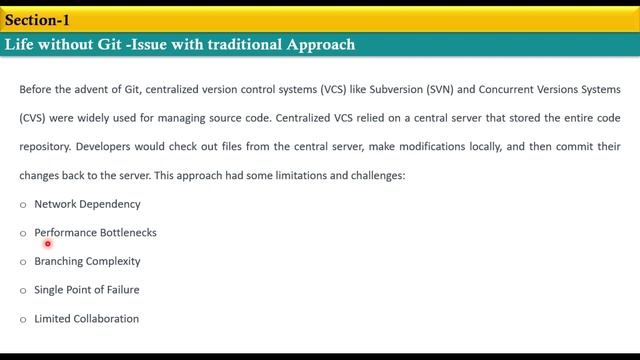 Section-1

Life without Git -Issue with traditional Approach

Before the advent of Git, centralized version control systems (VCS) like Subversion (SVN) and Concurrent Versions Systems (CVS) were widely used for managing source code. Centralized VCS relied on a central server that stored the entire code repository. Developers would check out files from the central server, make modifications locally, and then commit their changes back to the server. This approach had some limitations and challenges:

o Network Dependency

o Performance Bottlenecks

o Branching Complexity

o Single Point of Failure

o Limited Collaboration